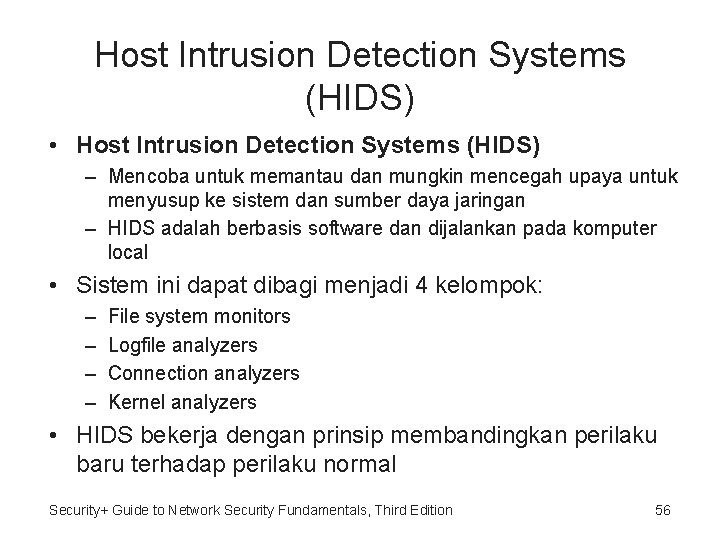 Host Intrusion Detection Systems (HIDS)

• Host Intrusion Detection Systems (HIDS)
– Mencoba untuk memantau dan mungkin mencegah upaya untuk menyusup ke sistem dan sumber daya jaringan
– HIDS adalah berbasis software dan dijalankan pada komputer local
• Sistem ini dapat dibagi menjadi 4 kelompok:
– File system monitors
– Logfile analyzers
– Connection analyzers
– Kernel analyzers
• HIDS bekerja dengan prinsip membandingkan perilaku baru terhadap perilaku normal

Security+ Guide to Network Security Fundamentals, Third Edition

56